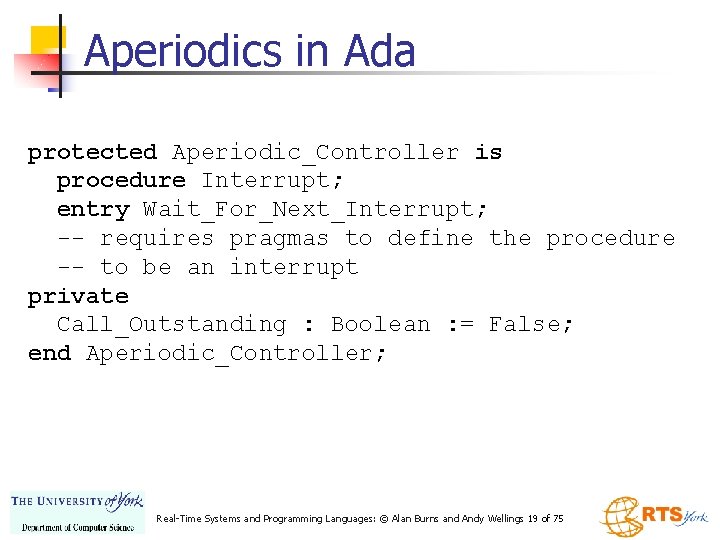 Aperiodics in Ada

protected Aperiodic_Controller is
  procedure Interrupt;
  entry Wait_For_Next_Interrupt;
  -- requires pragmas to define the procedure
  -- to be an interrupt
private
  Call_Outstanding : Boolean := False;
end Aperiodic_Controller;

THE UNIVERSITY of York
Department of Computer Science

Real-Time Systems and Programming Languages: © Alan Burns and Andy Wellings 19 of 75

RTS York